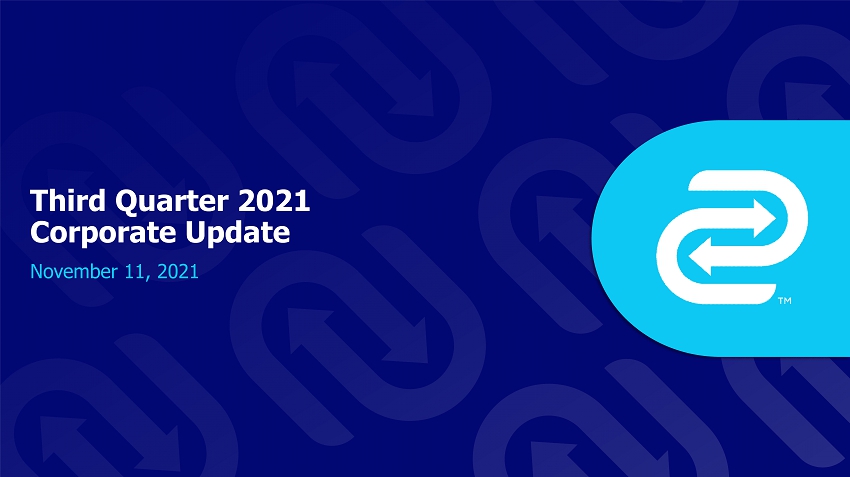 Third Quarter 2021
Corporate Update

November 11, 2021

™